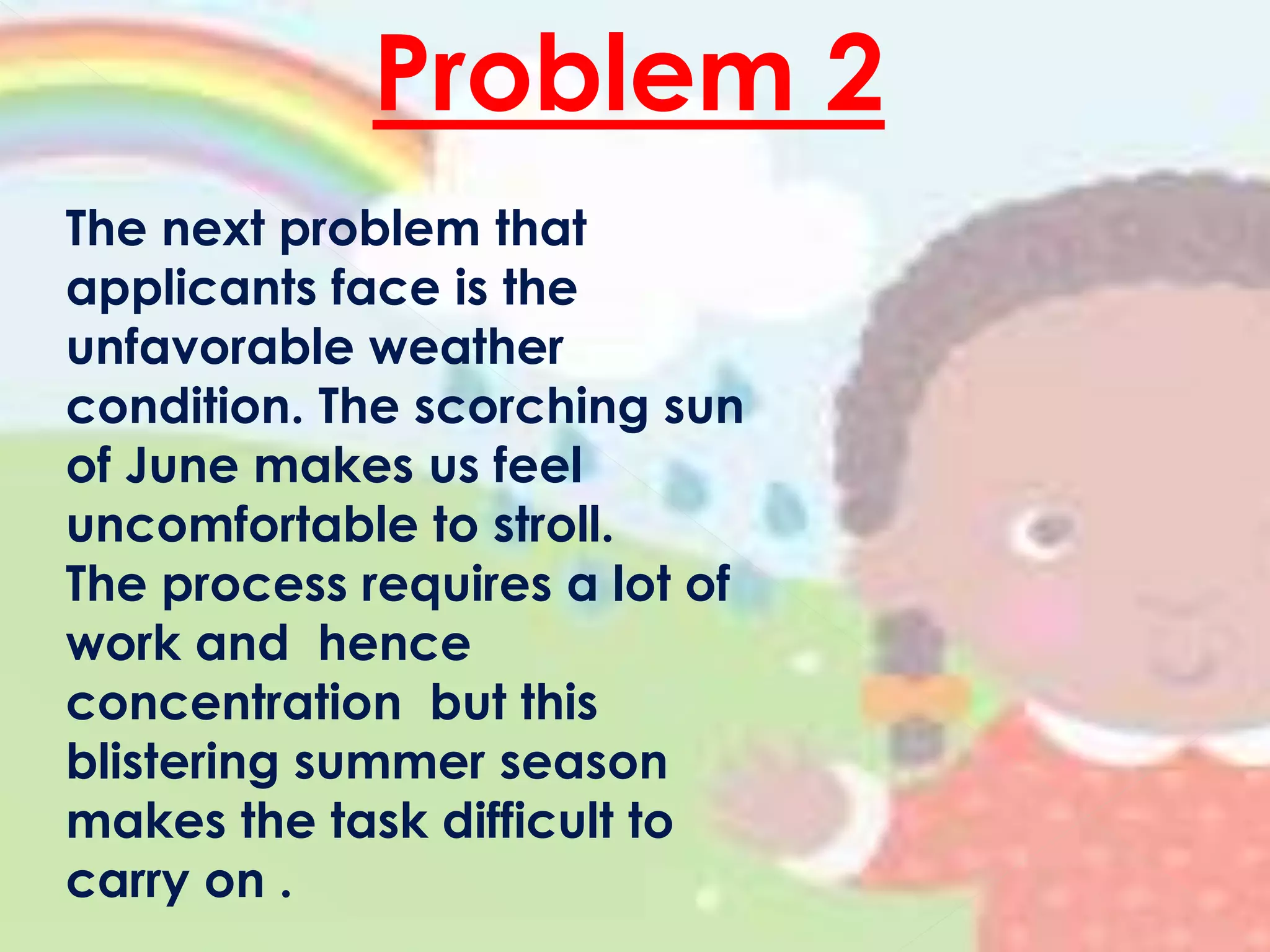 Problem 2

The next problem that applicants face is the unfavorable weather condition. The scorching sun of June makes us feel uncomfortable to stroll. The process requires a lot of work and hence concentration but this blistering summer season makes the task difficult to carry on .